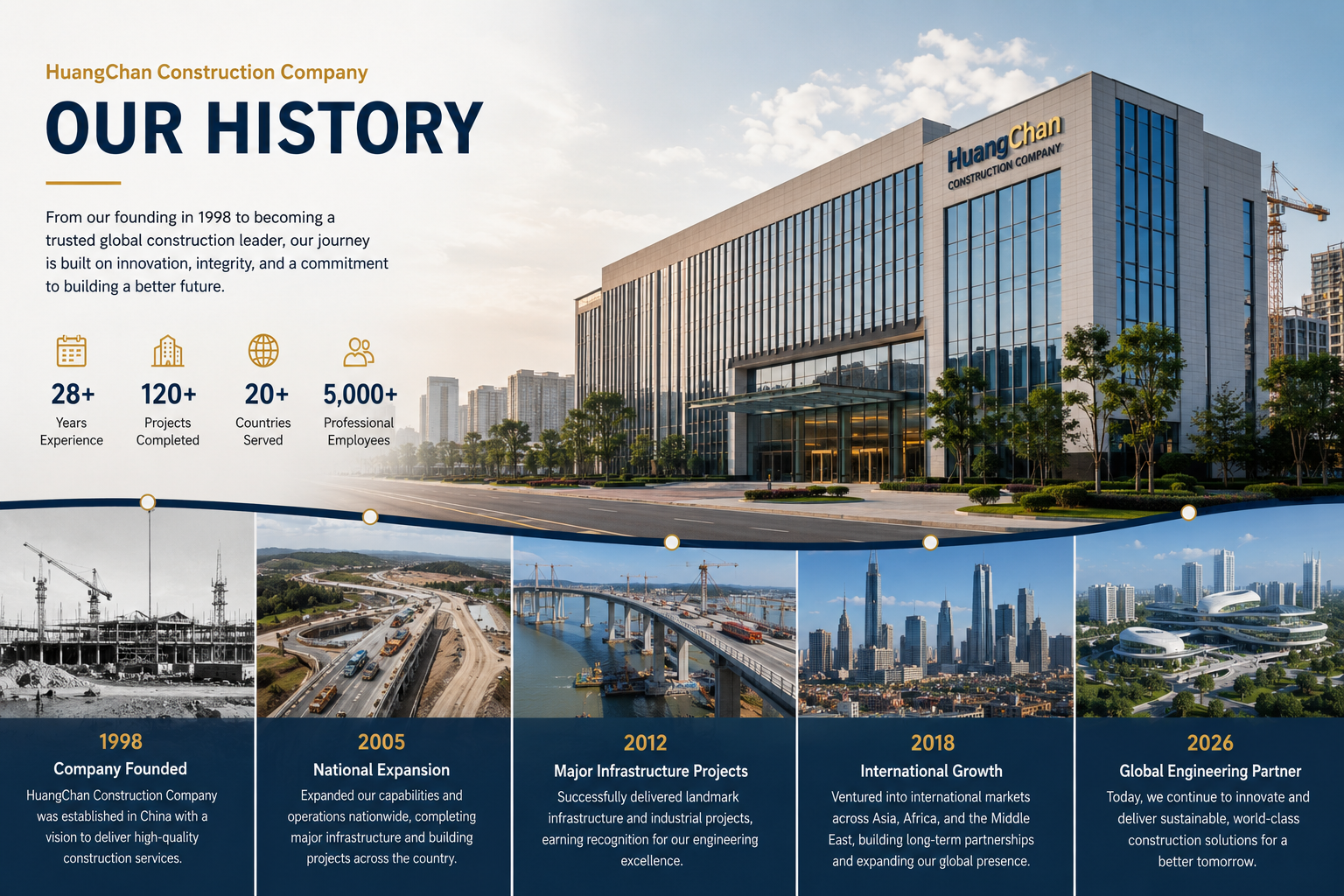 HuangChan Construction Company

OUR HISTORY

From our founding in 1998 to becoming a trusted global construction leader, our journey is built on innovation, integrity, and a commitment to building a better future.

28+
Years Experience

120+
Projects Completed

20+
Countries Served

5,000+
Professional Employees

HuangChan
CONSTRUCTION COMPANY

1998
Company Founded
HuangChan Construction Company was established in China with a vision to deliver high-quality construction services.

2005
National Expansion
Expanded our capabilities and operations nationwide, completing major infrastructure and building projects across the country.

2012
Major Infrastructure Projects
Successfully delivered landmark infrastructure and industrial projects, earning recognition for our engineering excellence.

2018
International Growth
Ventured into international markets across Asia, Africa, and the Middle East, building long-term partnerships and expanding our global presence.

2026
Global Engineering Partner
Today, we continue to innovate and deliver sustainable, world-class construction solutions for a better tomorrow.